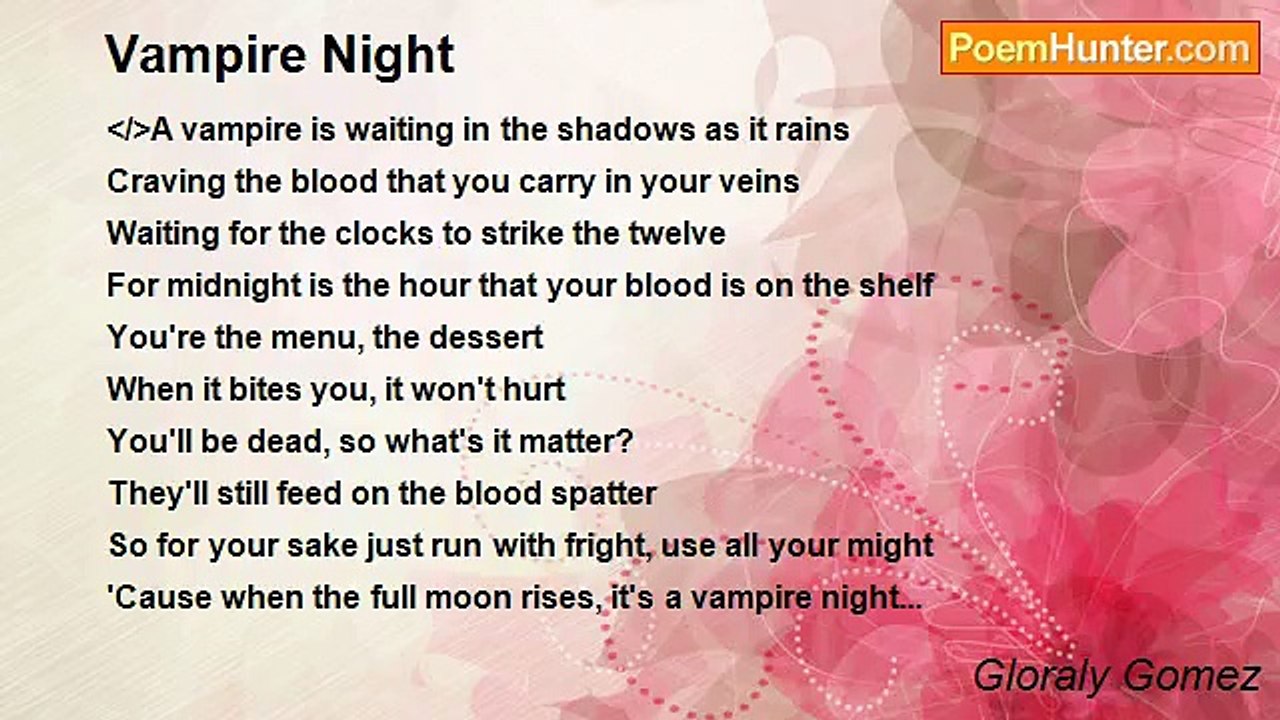 Vampire Night

PoemHunter.com

</>A vampire is waiting in the shadows as it rains
Craving the blood that you carry in your veins
Waiting for the clocks to strike the twelve
For midnight is the hour that your blood is on the shelf
You're the menu, the dessert
When it bites you, it won't hurt
You'll be dead, so what's it matter?
They'll still feed on the blood spatter
So for your sake just run with fright, use all your might
'Cause when the full moon rises, it's a vampire night...

Gloraly Gomez